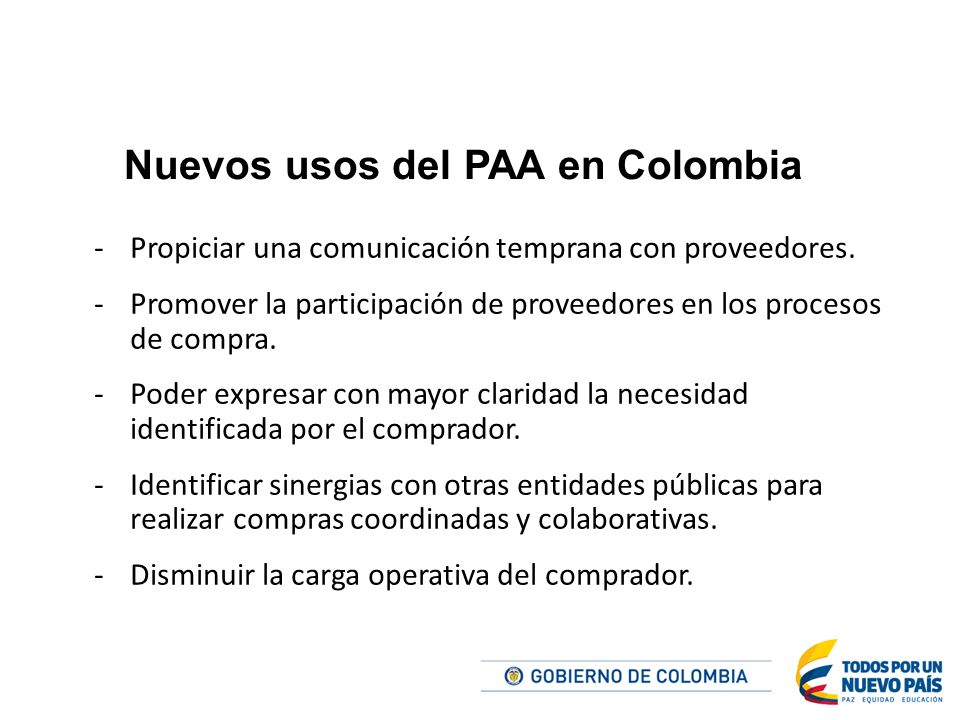 Nuevos usos del PAA en Colombia

- Propiciar una comunicación temprana con proveedores.

- Promover la participación de proveedores en los procesos de compra.

- Poder expresar con mayor claridad la necesidad identificada por el comprador.

- Identificar sinergias con otras entidades públicas para realizar compras coordinadas y colaborativas.

- Disminuir la carga operativa del comprador.

GOBIERNO DE COLOMBIA

TODOS POR UN
NUEVO PAÍS
PAZ EQUIDAD EDUCACIÓN